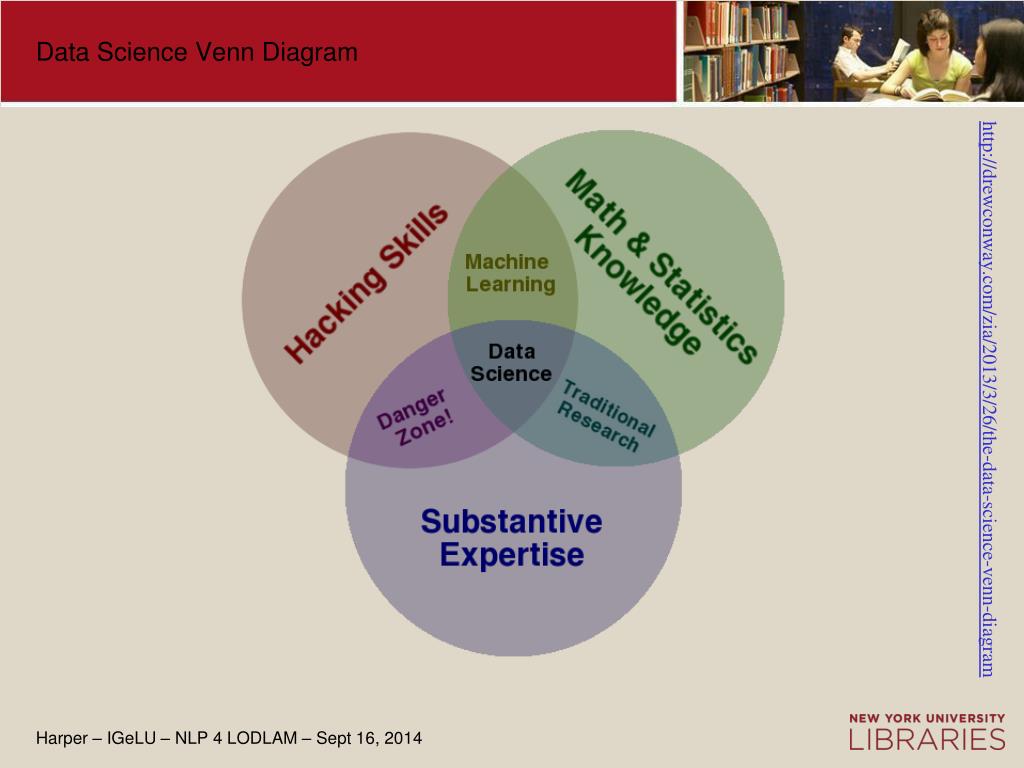 Data Science Venn Diagram

Hacking Skills

Math & Statistics Knowledge

Machine Learning

Data Science

Danger Zone!

Traditional Research

Substantive Expertise

http://drewconway.com/zia/2013/3/26/the-data-science-venn-diagram

Harper – IGeLU – NLP 4 LODLAM – Sept 16, 2014

NEW YORK UNIVERSITY
LIBRARIES